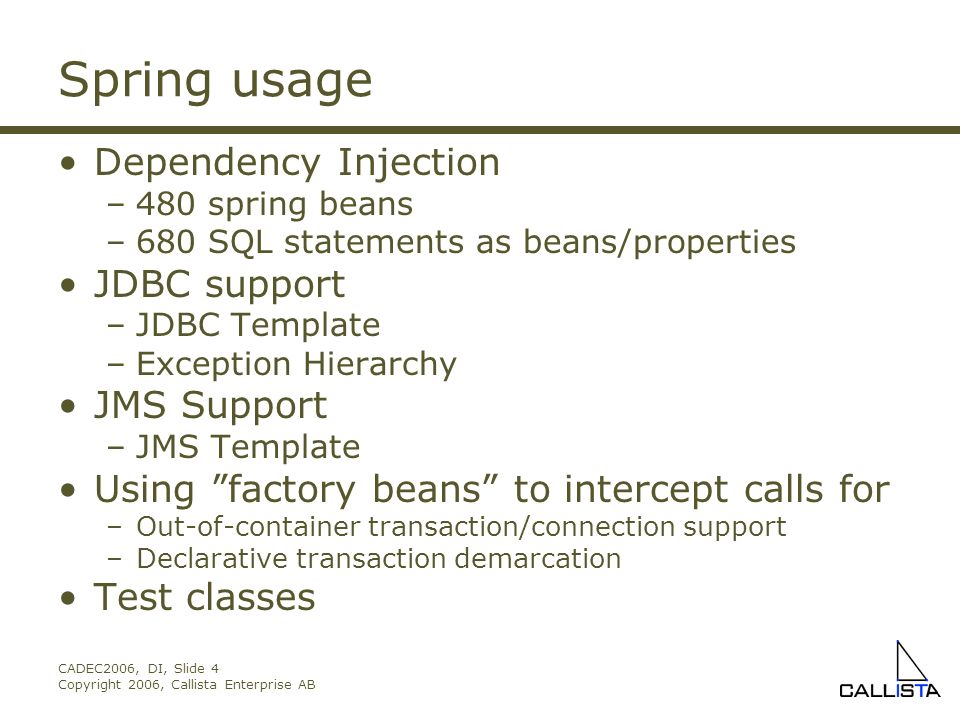 Spring usage

• Dependency Injection
  – 480 spring beans
  – 680 SQL statements as beans/properties
• JDBC support
  – JDBC Template
  – Exception Hierarchy
• JMS Support
  – JMS Template
• Using ”factory beans” to intercept calls for
  – Out-of-container transaction/connection support
  – Declarative transaction demarcation
• Test classes

CADEC2006, DI, Slide 4
Copyright 2006, Callista Enterprise AB

CALLISTA